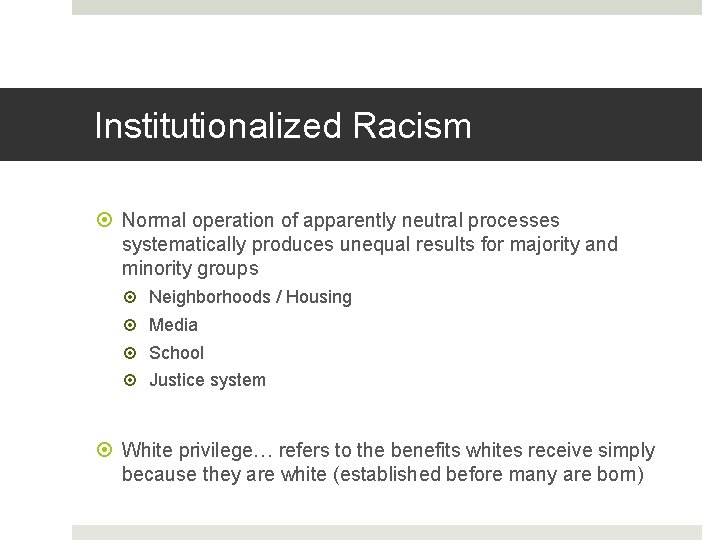 Institutionalized Racism

Normal operation of apparently neutral processes systematically produces unequal results for majority and minority groups

Neighborhoods / Housing

Media

School

Justice system

White privilege… refers to the benefits whites receive simply because they are white (established before many are born)